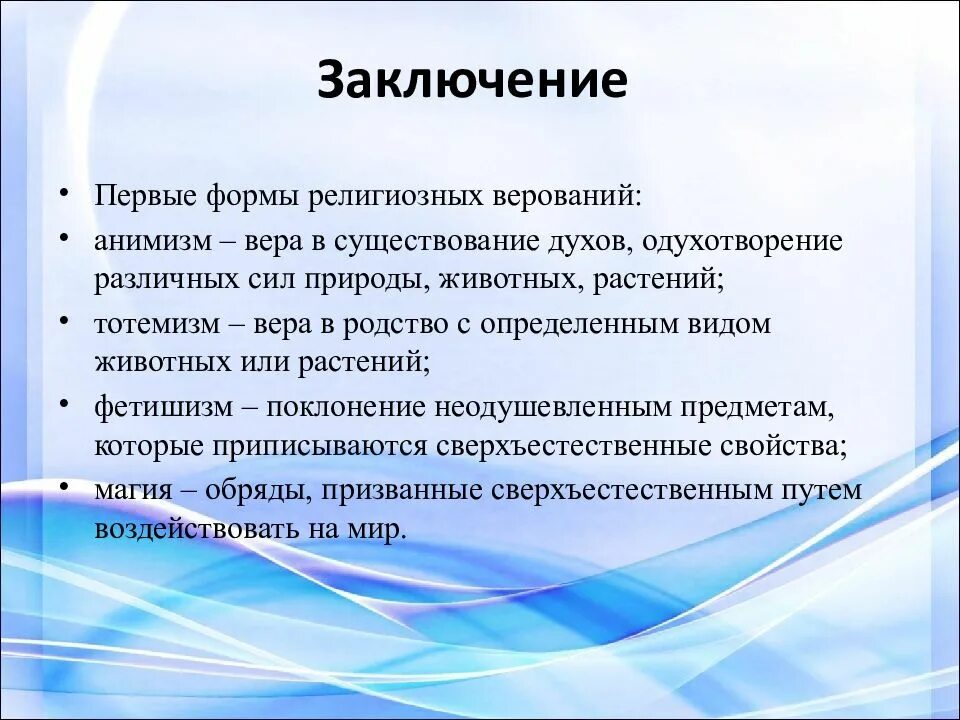 Заключение

• Первые формы религиозных верований:
• анимизм – вера в существование духов, одухотворение различных сил природы, животных, растений;
• тотемизм – вера в родство с определенным видом животных или растений;
• фетишизм – поклонение неодушевленным предметам, которые приписываются сверхъестественные свойства;
• магия – обряды, призванные сверхъестественным путем воздействовать на мир.